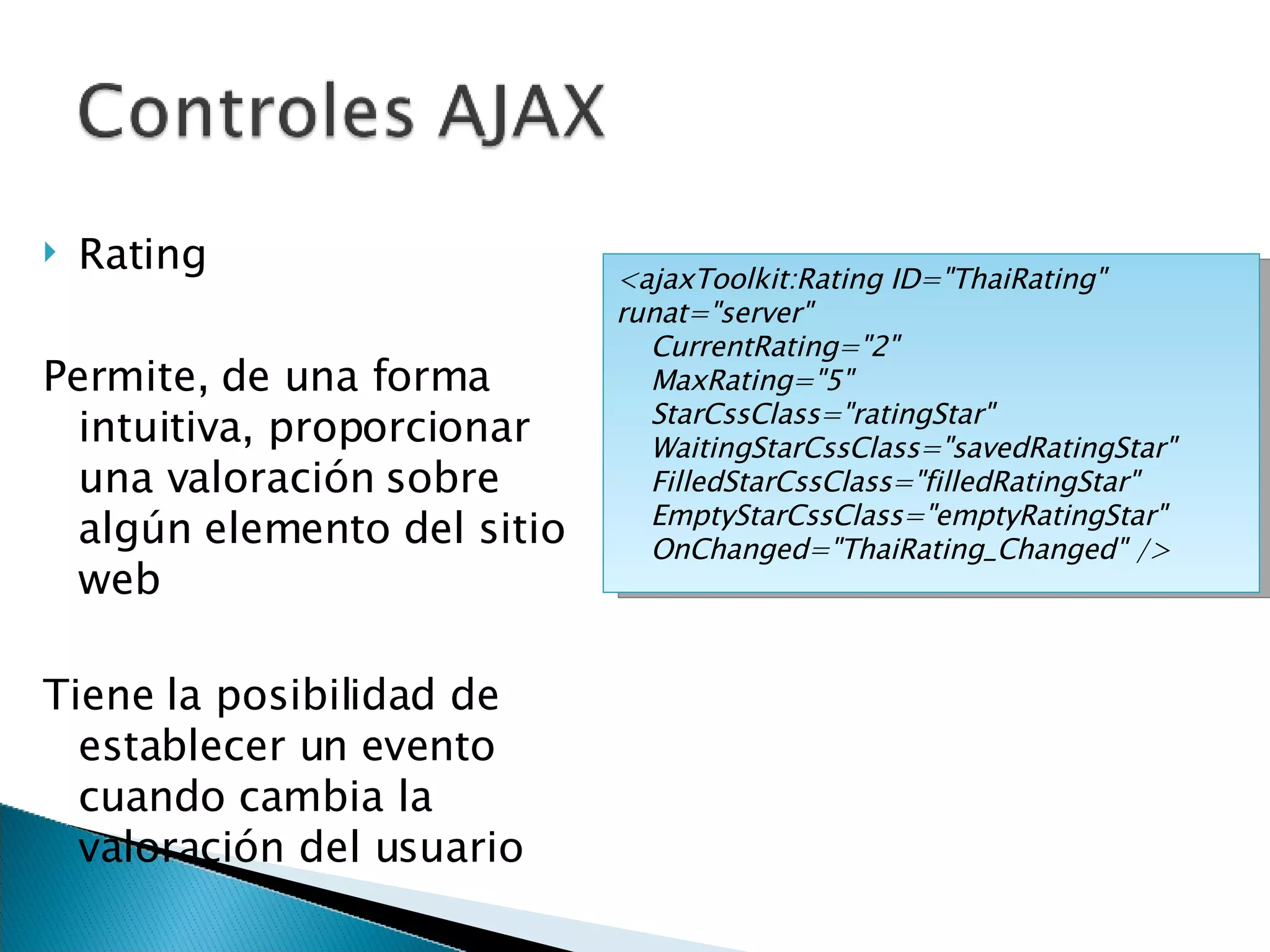 Controles AJAX

Rating

Permite, de una forma intuitiva, proporcionar una valoración sobre algún elemento del sitio web

Tiene la posibilidad de establecer un evento cuando cambia la valoración del usuario

<ajaxToolkit:Rating ID="ThaiRating" runat="server"
CurrentRating="2"
MaxRating="5"
StarCssClass="ratingStar"
WaitingStarCssClass="savedRatingStar"
FilledStarCssClass="filledRatingStar"
EmptyStarCssClass="emptyRatingStar"
OnChanged="ThaiRating_Changed" />